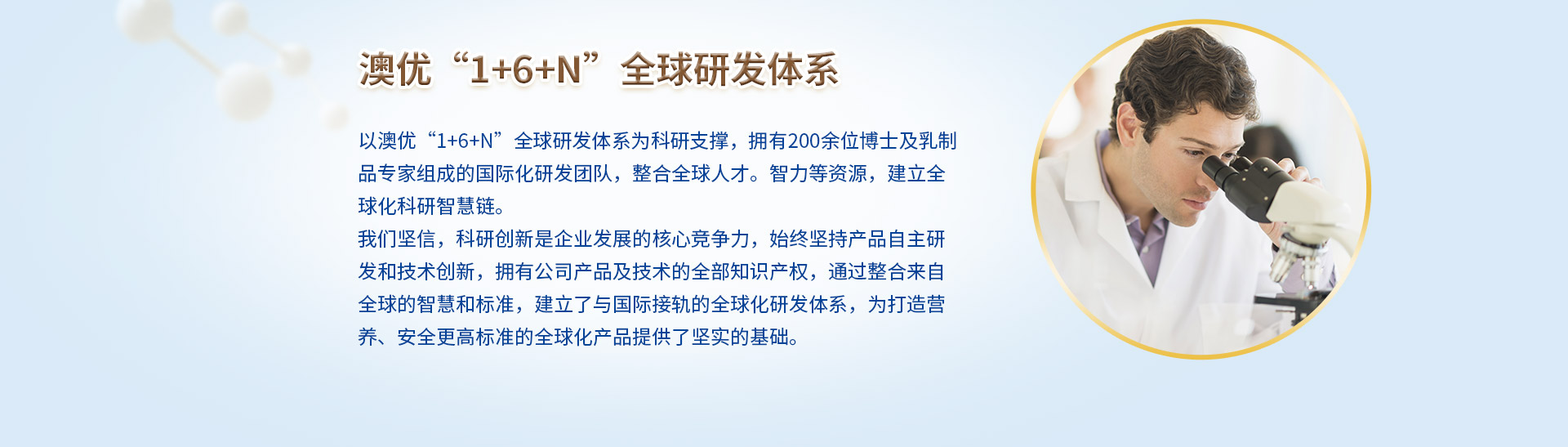 澳优“1+6+N”全球研发体系

以澳优“1+6+N”全球研发体系为科研支撑，拥有200余位博士及乳制品专家组成的国际化研发团队，整合全球人才。智力等资源，建立全球化科研智慧链。
我们坚信，科研创新是企业发展的核心竞争力，始终坚持产品自主研发和技术创新，拥有公司产品及技术的全部知识产权，通过整合来自全球的智慧和标准，建立了与国际接轨的全球化研发体系，为打造营养、安全更高标准的全球化产品提供了坚实的基础。